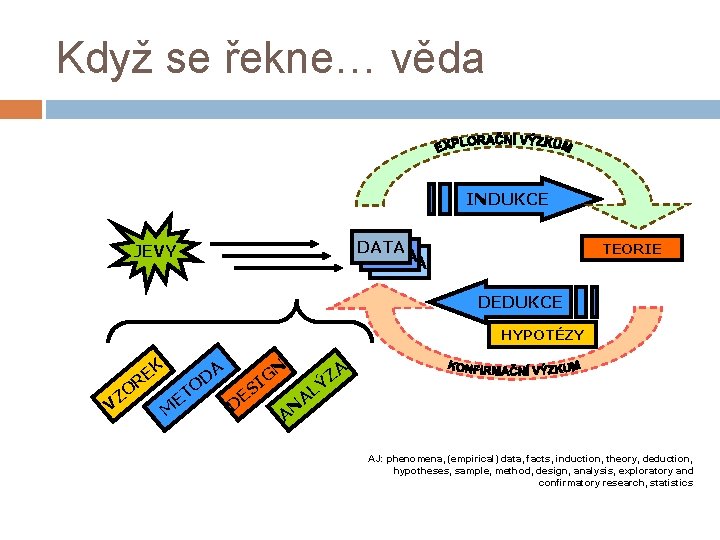 Když se řekne… věda

EXPLORAČNÍ VÝZKUM

INDUKCE

JEVY

DATA

TEORIE

DEDUKCE

HYPOTÉZY

KONFIRMAČNÍ VÝZKUM

VZOREK

METODA

DESIGN

ANALÝZA

AJ: phenomena, (empirical) data, facts, induction, theory, deduction, hypotheses, sample, method, design, analysis, exploratory and confirmatory research, statistics